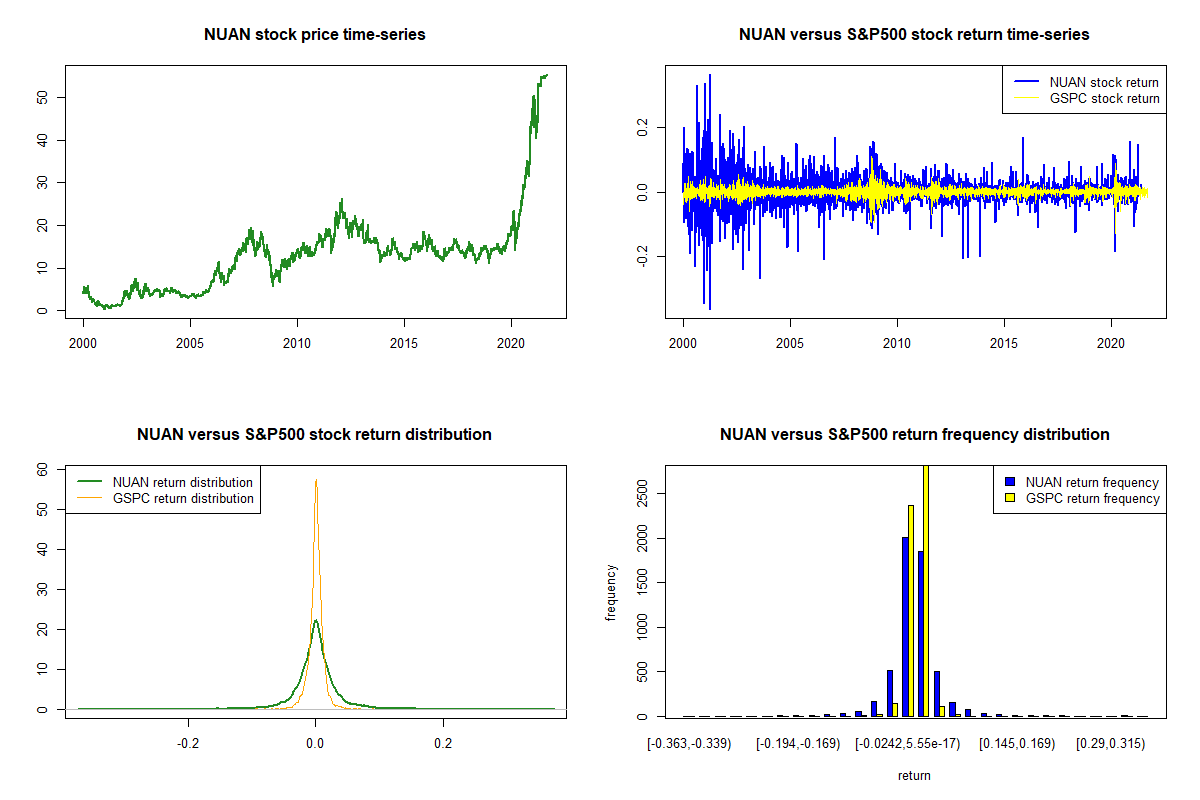 NUAN stock price time-series

0
10
20
30
40
50

2000
2005
2010
2015
2020

NUAN versus S&P500 stock return time-series

NUAN stock return
GSPC stock return

-0.2
0.0
0.2

2000
2005
2010
2015
2020

NUAN versus S&P500 stock return distribution

NUAN return distribution
GSPC return distribution

0
10
20
30
40
50
60

-0.2
0.0
0.2

NUAN versus S&P500 return frequency distribution

NUAN return frequency
GSPC return frequency

frequency

0
500
1000
1500
2000
2500

[-0.363,-0.339)
[-0.194,-0.169)
[-0.0242,5.55e-17)
[0.145,0.169)
[0.29,0.315)

return